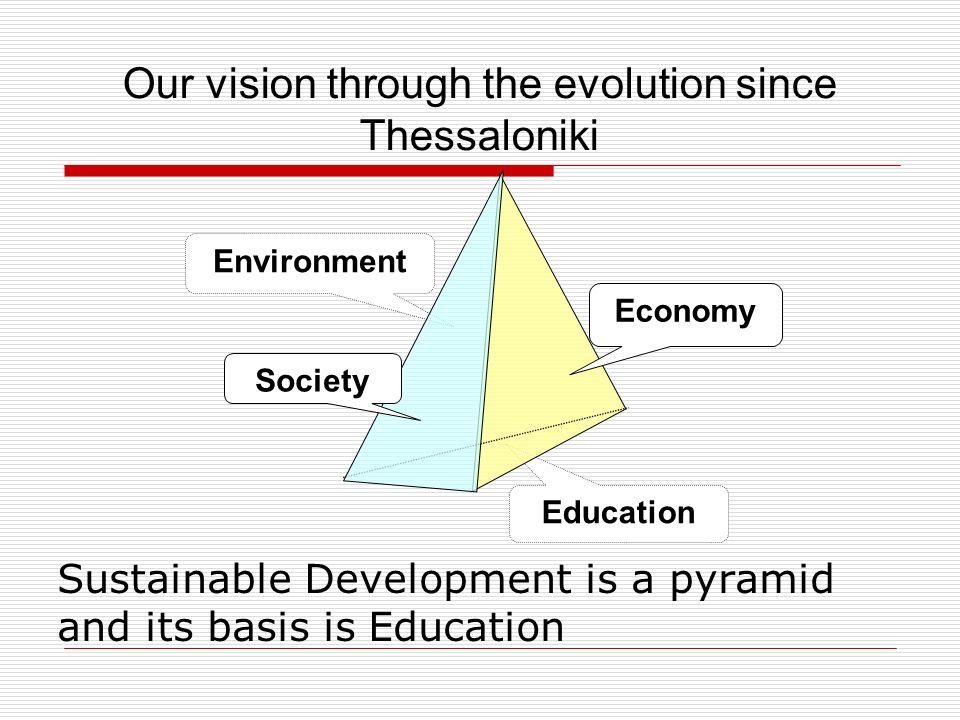 Our vision through the evolution since Thessaloniki

Environment

Economy

Society

Education

Sustainable Development is a pyramid and its basis is Education